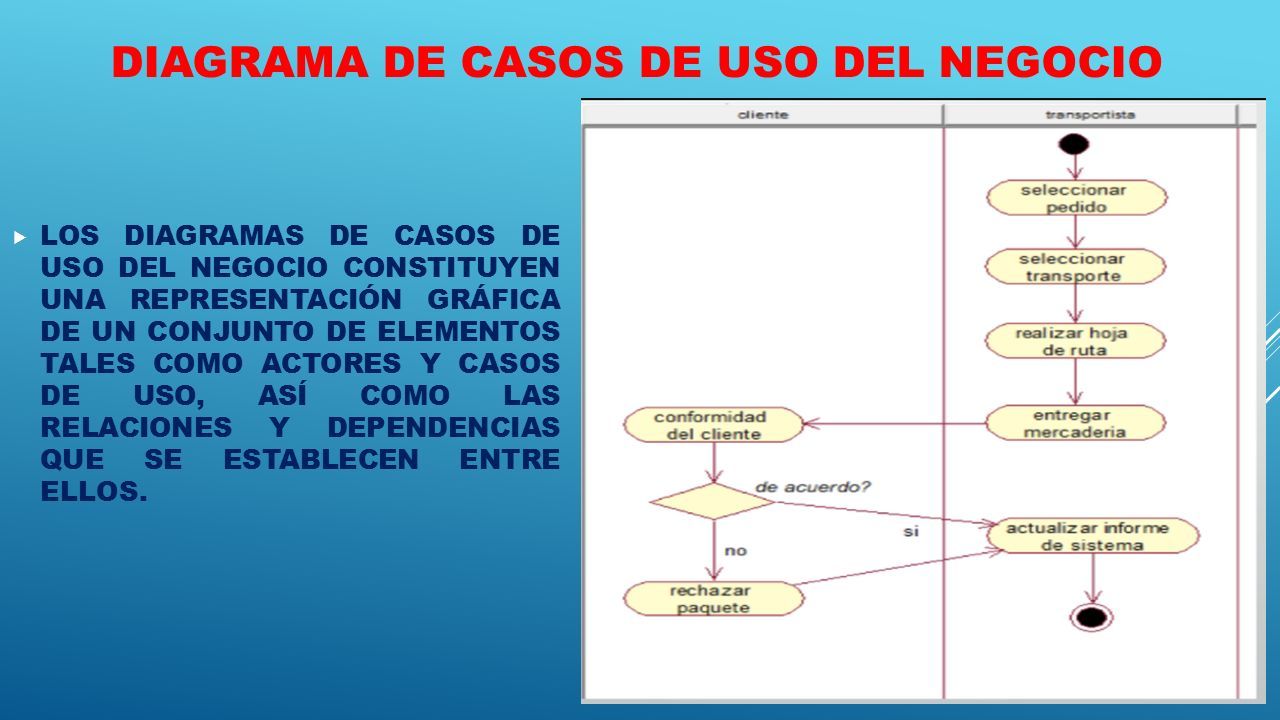 DIAGRAMA DE CASOS DE USO DEL NEGOCIO

LOS DIAGRAMAS DE CASOS DE USO DEL NEGOCIO CONSTITUYEN UNA REPRESENTACIÓN GRÁFICA DE UN CONJUNTO DE ELEMENTOS TALES COMO ACTORES Y CASOS DE USO, ASÍ COMO LAS RELACIONES Y DEPENDENCIAS QUE SE ESTABLECEN ENTRE ELLOS.

cliente

transportista

seleccionar pedido

seleccionar transporte

realizar hoja de ruta

entregar mercaderia

conformidad del cliente

de acuerdo?

si

no

actualizar informe de sistema

rechazar paquete